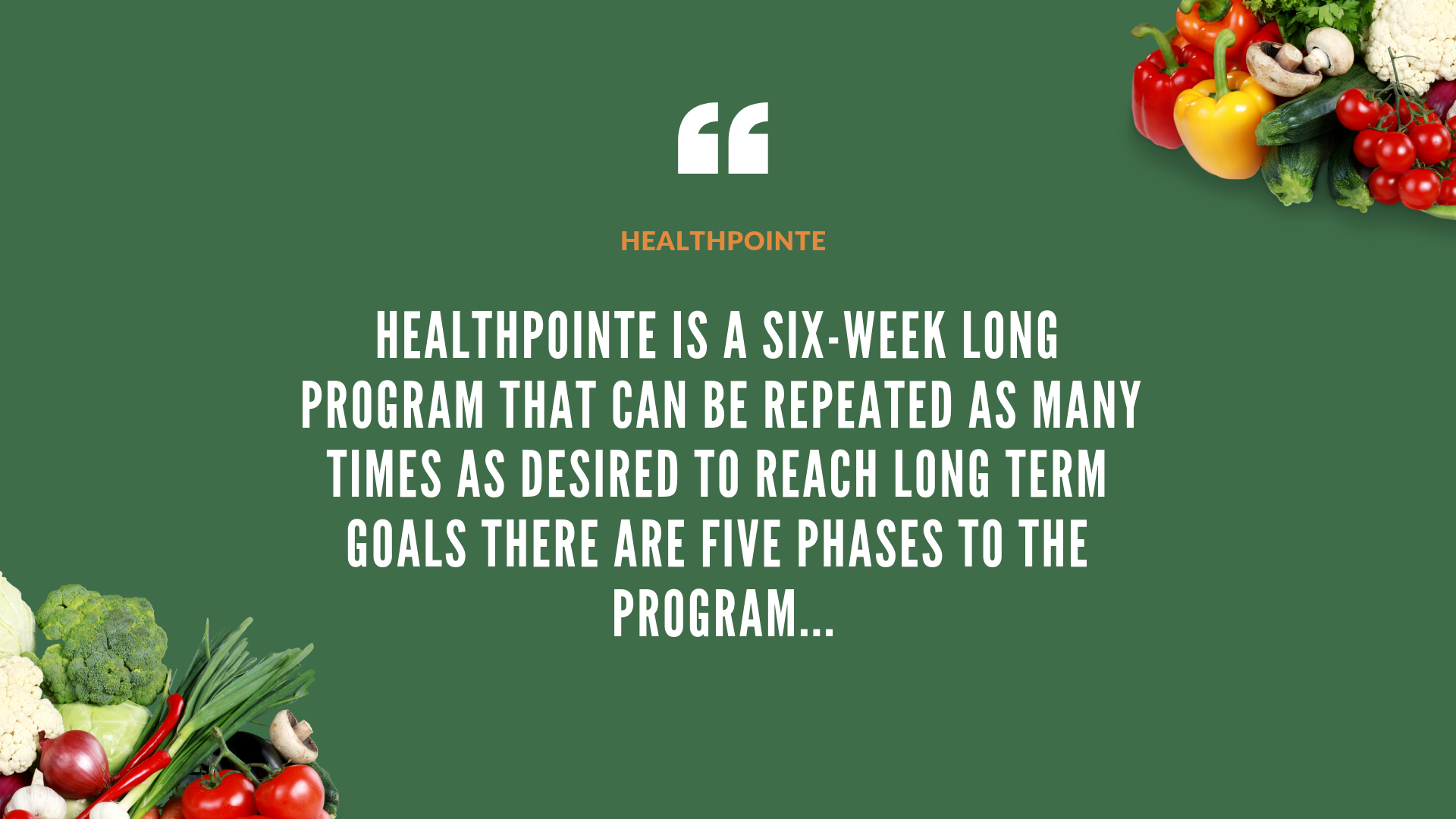 “

HEALTHPOINTE

HEALTHPOINTE IS A SIX-WEEK LONG PROGRAM THAT CAN BE REPEATED AS MANY TIMES AS DESIRED TO REACH LONG TERM GOALS THERE ARE FIVE PHASES TO THE PROGRAM...